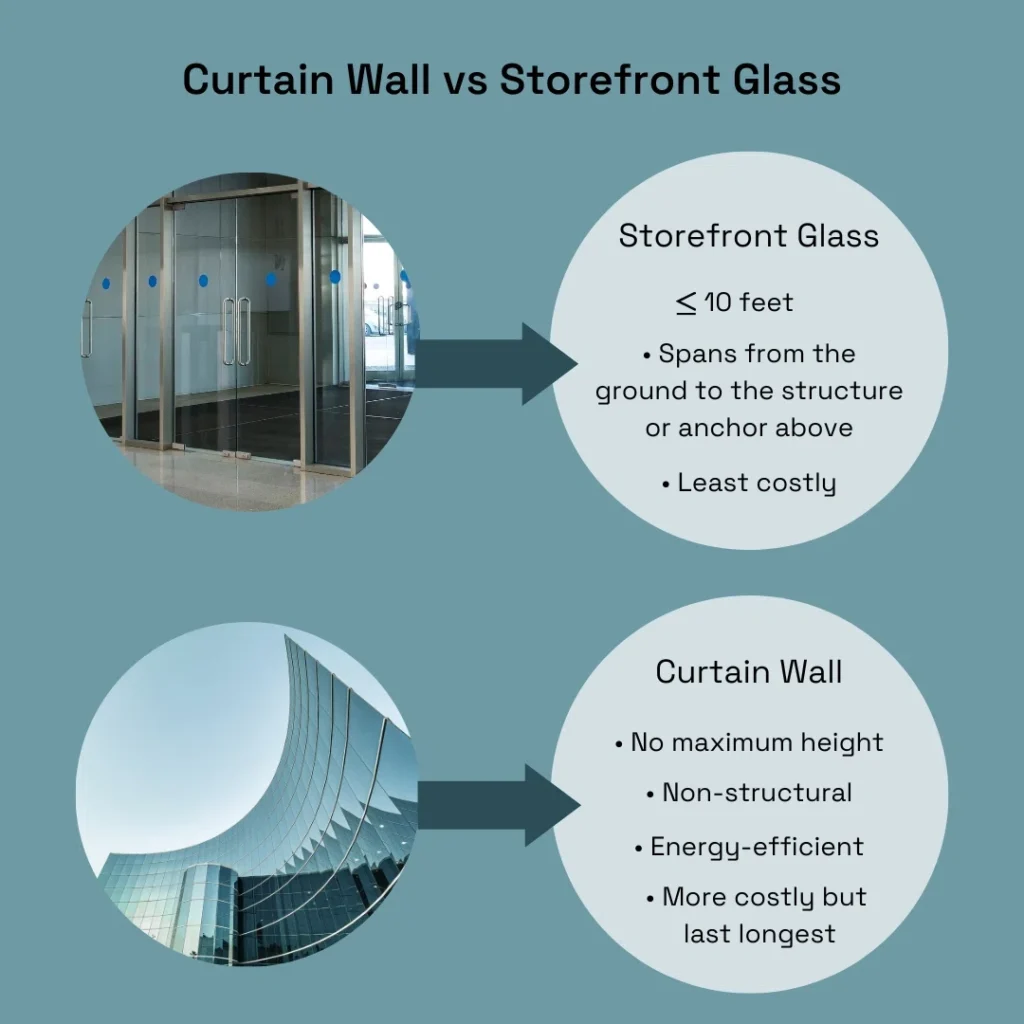 Curtain Wall vs Storefront Glass

Storefront Glass

$\leq$ 10 feet

• Spans from the ground to the structure or anchor above

• Least costly

Curtain Wall

• No maximum height

• Non-structural

• Energy-efficient

• More costly but last longest